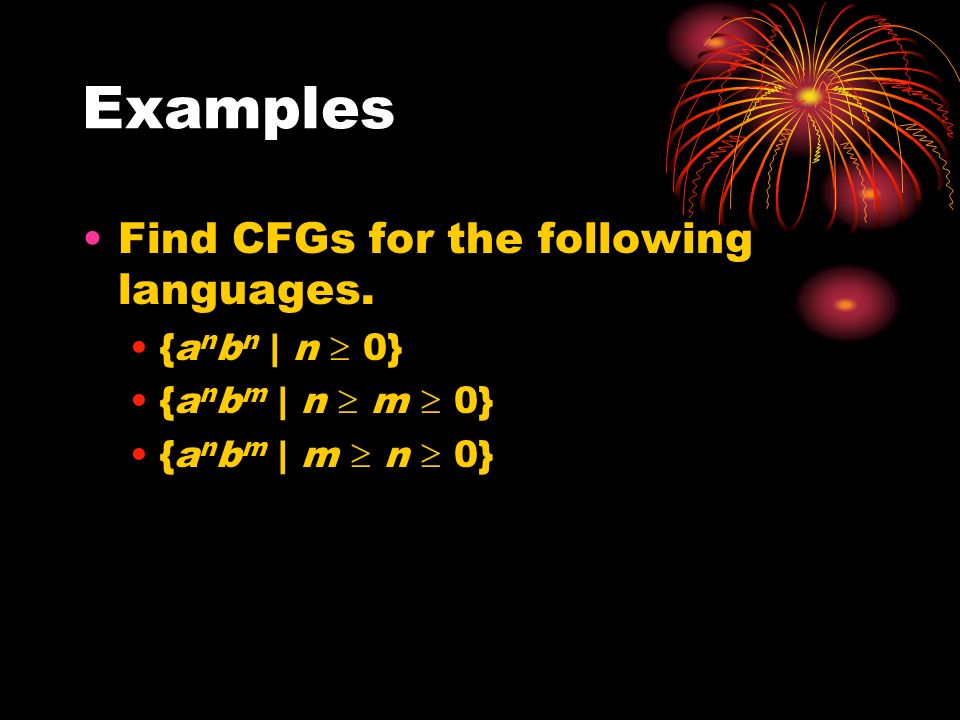 Examples

• Find CFGs for the following languages.
  • $\{a^n b^n \mid n \geq 0\}$
  • $\{a^n b^m \mid n \geq m \geq 0\}$
  • $\{a^n b^m \mid m \geq n \geq 0\}$